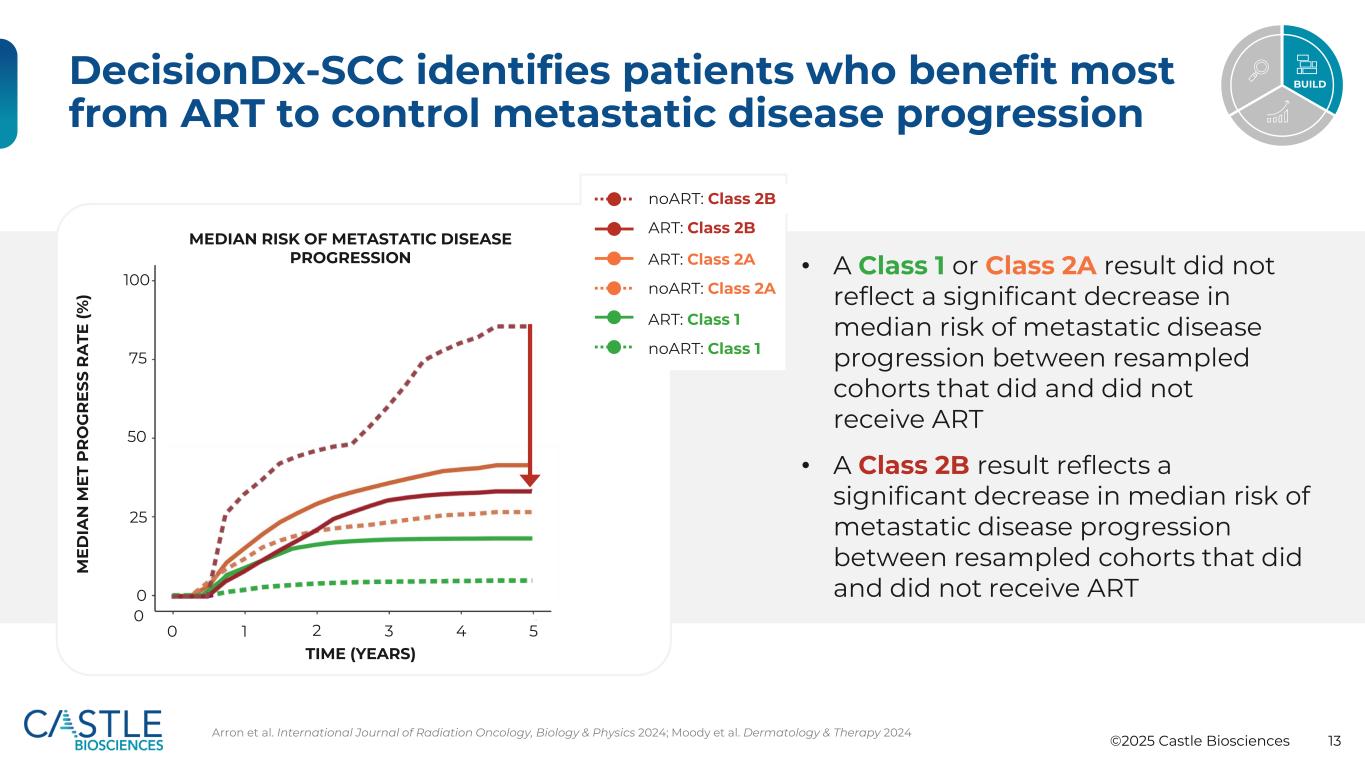 DecisionDx-SCC identifies patients who benefit most from ART to control metastatic disease progression

BUILD

noART: Class 2B
ART: Class 2B
ART: Class 2A
noART: Class 2A
ART: Class 1
noART: Class 1

MEDIAN RISK OF METASTATIC DISEASE PROGRESSION

MEDIAN MET PROGRESS RATE (%)

100
75
50
25
0
0

0 1 2 3 4 5

TIME (YEARS)

• A Class 1 or Class 2A result did not reflect a significant decrease in median risk of metastatic disease progression between resampled cohorts that did and did not receive ART

• A Class 2B result reflects a significant decrease in median risk of metastatic disease progression between resampled cohorts that did and did not receive ART

CASTLE BIOSCIENCES

Arron et al. International Journal of Radiation Oncology, Biology & Physics 2024; Moody et al. Dermatology & Therapy 2024

©2025 Castle Biosciences 13